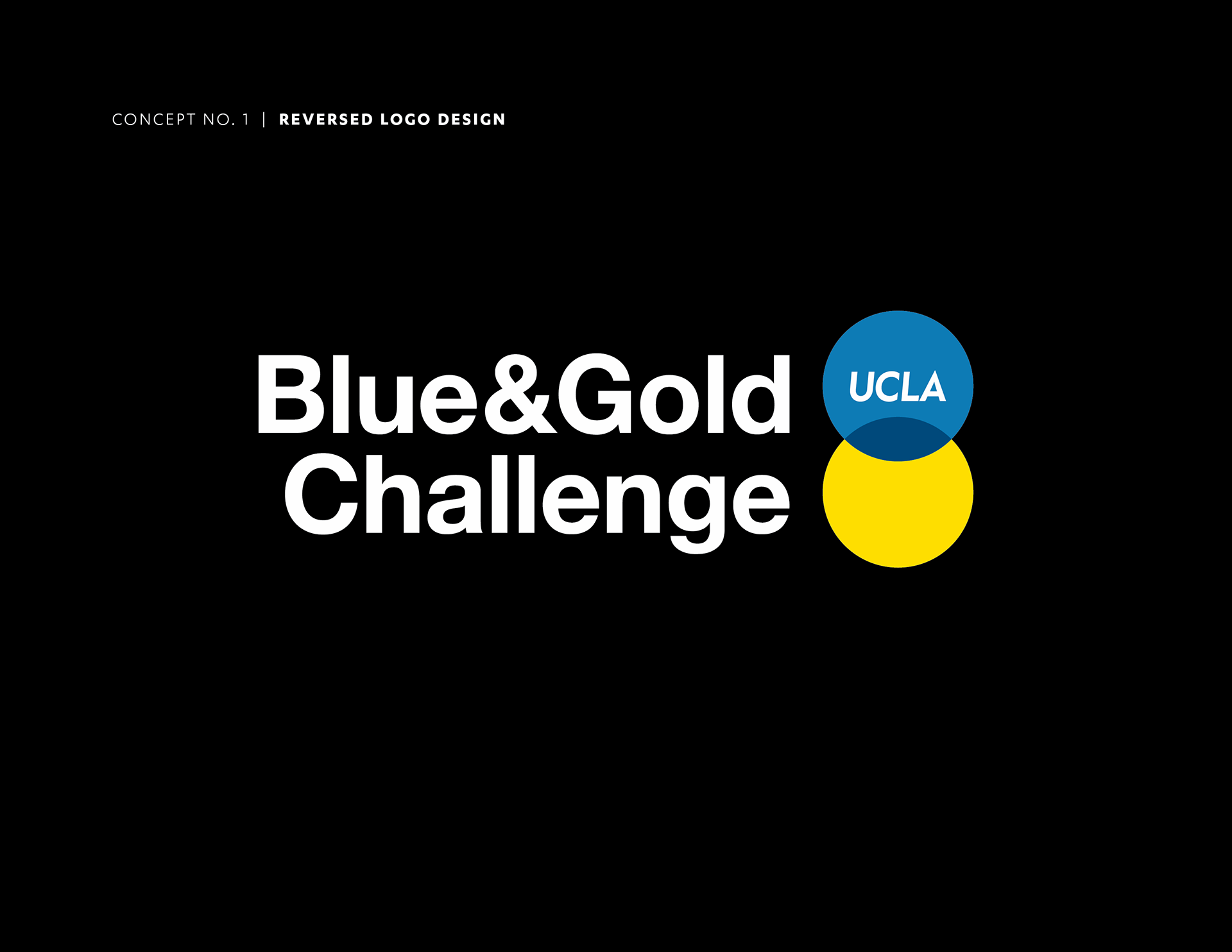 CONCEPT NO. 1 | REVERSED LOGO DESIGN

Blue&Gold Challenge

UCLA